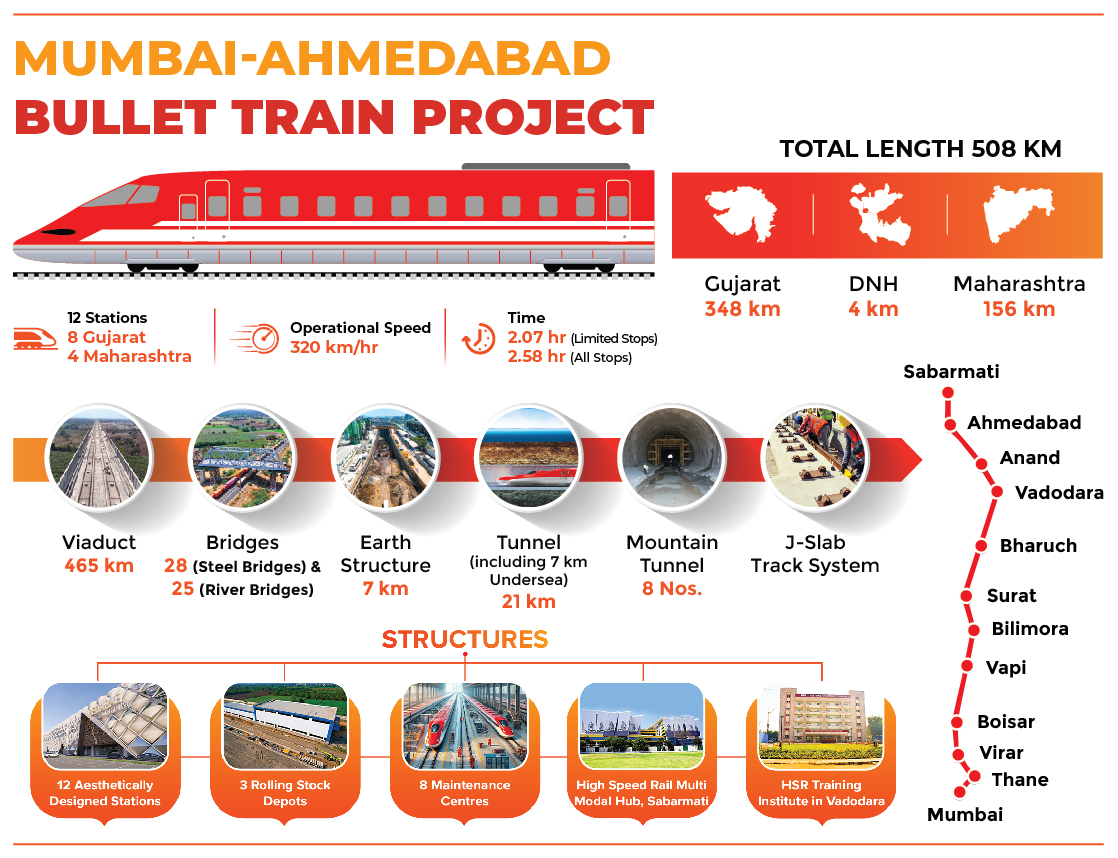 MUMBAI-AHMEDABAD
BULLET TRAIN PROJECT

TOTAL LENGTH 508 KM

Gujarat
348 km

DNH
4 km

Maharashtra
156 km

12 Stations
8 Gujarat
4 Maharashtra

Operational Speed
320 km/hr

Time
2.07 hr (Limited Stops)
2.58 hr (All Stops)

Viaduct
465 km

Bridges
28 (Steel Bridges) &
25 (River Bridges)

Earth Structure
7 km

Tunnel
(including 7 km Undersea)
21 km

Mountain Tunnel
8 Nos.

J-Slab Track System

STRUCTURES

12 Aesthetically Designed Stations

3 Rolling Stock Depots

8 Maintenance Centres

High Speed Rail Multi Modal Hub, Sabarmati

HSR Training Institute in Vadodara

Sabarmati
Ahmedabad
Anand
Vadodara
Bharuch
Surat
Bilimora
Vapi
Boisar
Virar
Thane
Mumbai